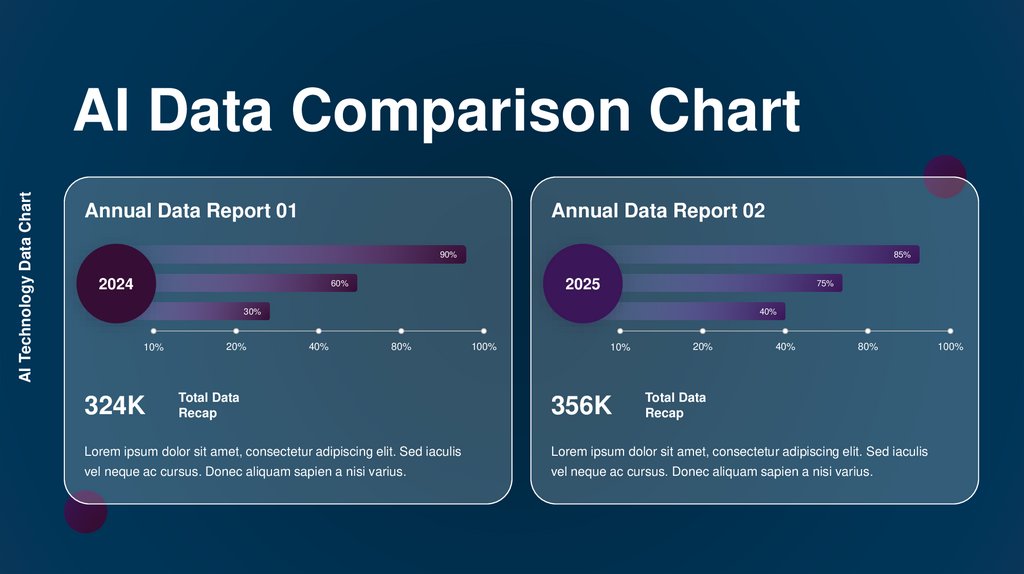 AI Data Comparison Chart

AI Technology Data Chart

Annual Data Report 01

2024

90%

60%

30%

10% 20% 40% 80% 100%

324K Total Data Recap

Lorem ipsum dolor sit amet, consectetur adipiscing elit. Sed iaculis vel neque ac cursus. Donec aliquam sapien a nisi varius.

Annual Data Report 02

2025

85%

75%

40%

10% 20% 40% 80% 100%

356K Total Data Recap

Lorem ipsum dolor sit amet, consectetur adipiscing elit. Sed iaculis vel neque ac cursus. Donec aliquam sapien a nisi varius.